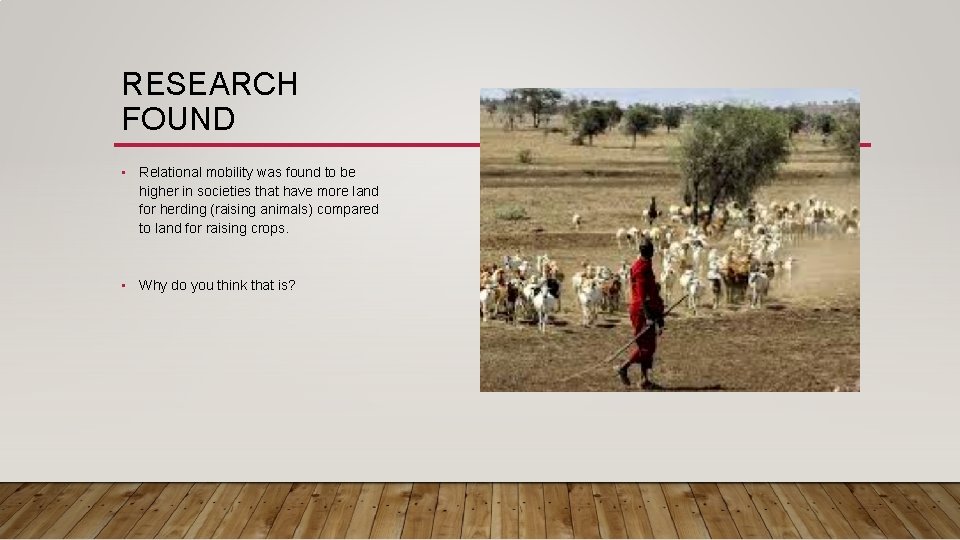 RESEARCH FOUND

▪ Relational mobility was found to be higher in societies that have more land for herding (raising animals) compared to land for raising crops.

▪ Why do you think that is?